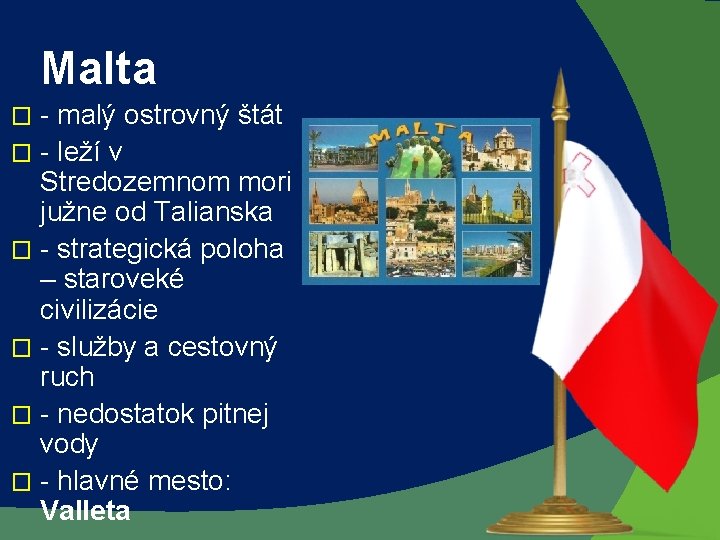 Malta

- malý ostrovný štát

- leží v Stredozemnom mori južne od Talianska

- strategická poloha – staroveké civilizácie

- služby a cestovný ruch

- nedostatok pitnej vody

- hlavné mesto: **Valleta**

MALTA